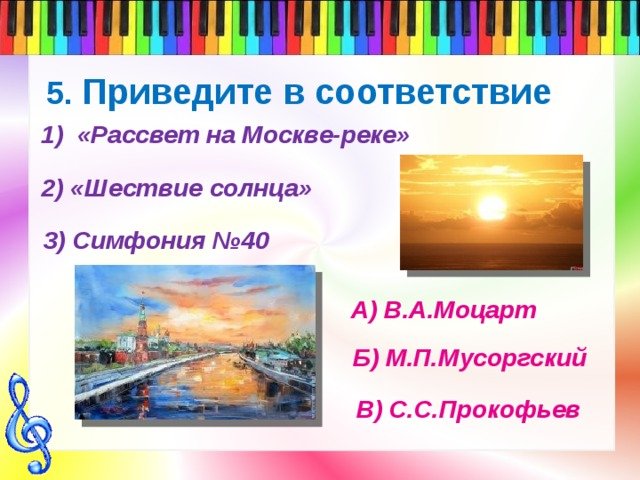 5. Приведите в соответствие

1) «Рассвет на Москве-реке»

2) «Шествие солнца»

3) Симфония №40

А) В.А.Моцарт

Б) М.П.Мусоргский

В) С.С.Прокофьев